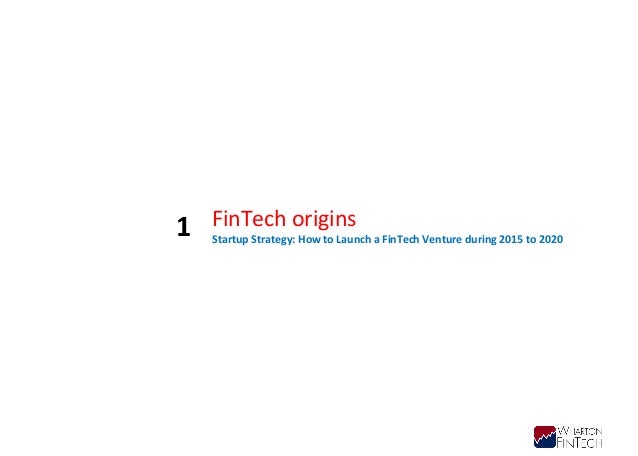 1 FinTech origins

Startup Strategy: How to Launch a FinTech Venture during 2015 to 2020

WHARTON FINTECH